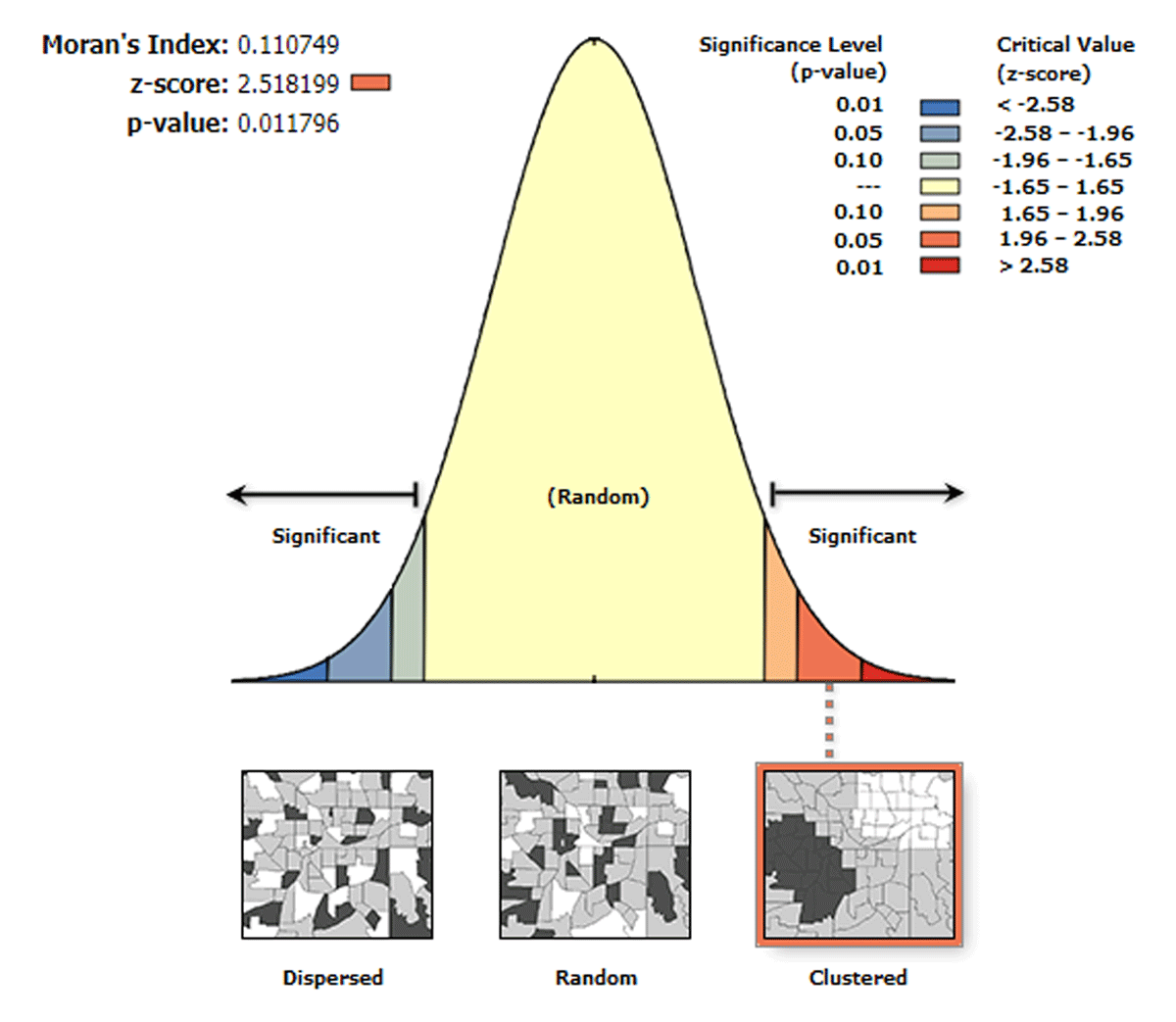 Moran's Index: 0.110749
z-score: 2.518199
p-value: 0.011796

| Significance Level (p-value) | Critical Value (z-score) |
|---|---|
| 0.01 | < -2.58 |
| 0.05 | -2.58 - -1.96 |
| 0.10 | -1.96 - -1.65 |
| --- | -1.65 - 1.65 |
| 0.10 | 1.65 - 1.96 |
| 0.05 | 1.96 - 2.58 |
| 0.01 | > 2.58 |

Significant

(Random)

Significant

Dispersed

Random

Clustered